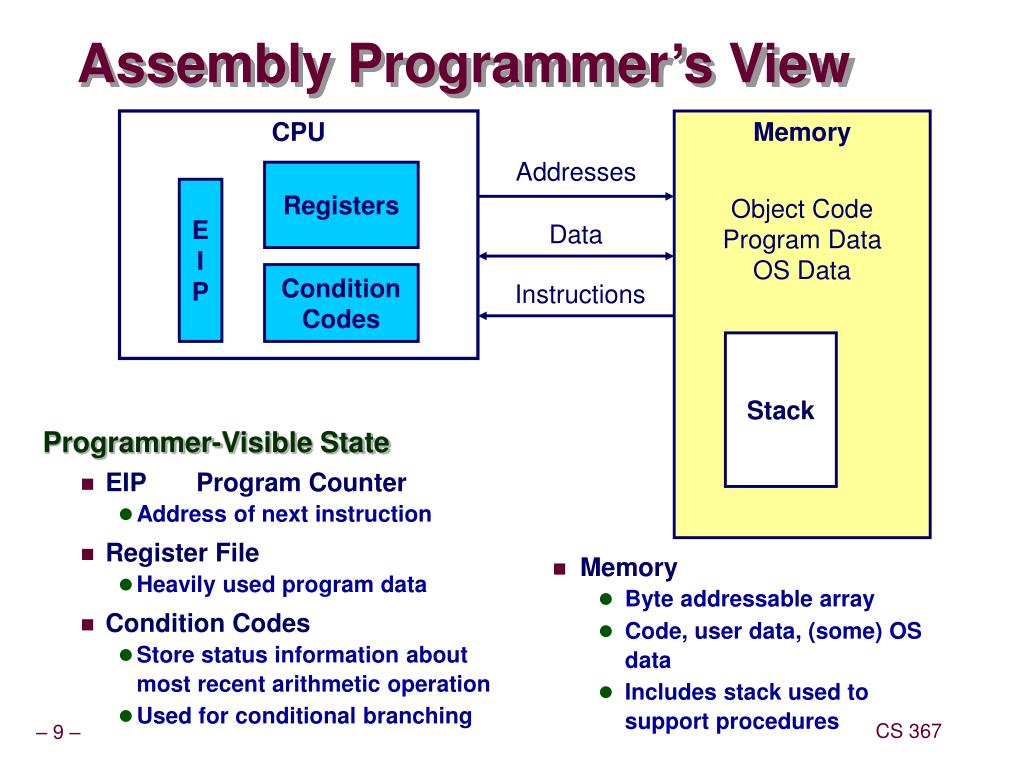 Assembly Programmer's View

CPU

E
I
P

Registers

Condition Codes

Addresses

Data

Instructions

Memory

Object Code
Program Data
OS Data

Stack

Programmer-Visible State

- EIP Program Counter
  - Address of next instruction
- Register File
  - Heavily used program data
- Condition Codes
  - Store status information about most recent arithmetic operation
  - Used for conditional branching

- Memory
  - Byte addressable array
  - Code, user data, (some) OS data
  - Includes stack used to support procedures

– 9 –

CS 367